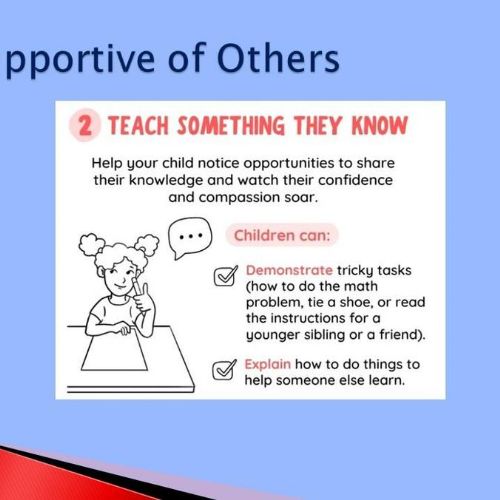 pportive of Others

2 TEACH SOMETHING THEY KNOW

Help your child notice opportunities to share their knowledge and watch their confidence and compassion soar.

...

Children can:

Demonstrate tricky tasks (how to do the math problem, tie a shoe, or read the instructions for a younger sibling or a friend).

Explain how to do things to help someone else learn.